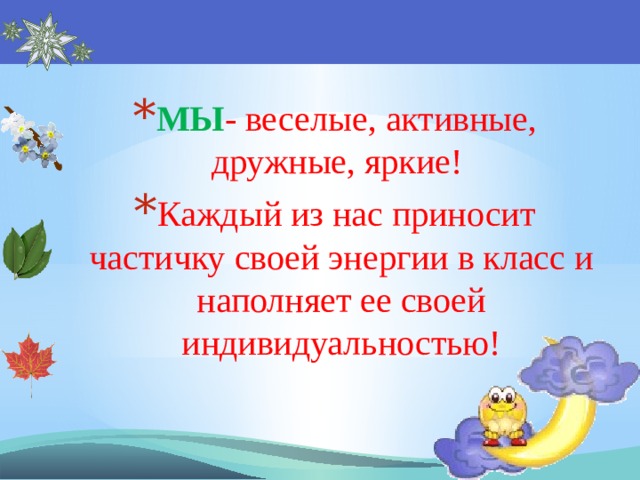 *МЫ- веселые, активные, дружные, яркие!

*Каждый из нас приносит частичку своей энергии в класс и наполняет ее своей индивидуальностью!